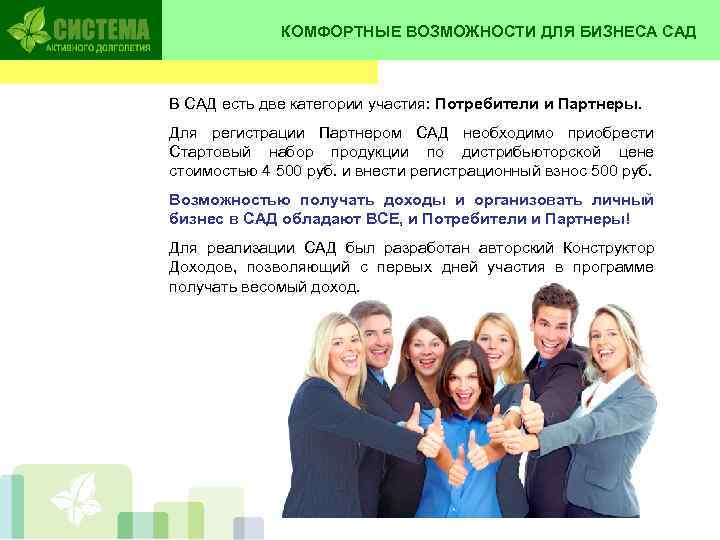 СИСТЕМА
АКТИВНОГО ДОЛГОЛЕТИЯ

КОМФОРТНЫЕ ВОЗМОЖНОСТИ ДЛЯ БИЗНЕСА САД

В САД есть две категории участия: Потребители и Партнеры.

Для регистрации Партнером САД необходимо приобрести Стартовый набор продукции по дистрибьюторской цене стоимостью 4 500 руб. и внести регистрационный взнос 500 руб.

Возможностью получать доходы и организовать личный бизнес в САД обладают ВСЕ, и Потребители и Партнеры!

Для реализации САД был разработан авторский Конструктор Доходов, позволяющий с первых дней участия в программе получать весомый доход.